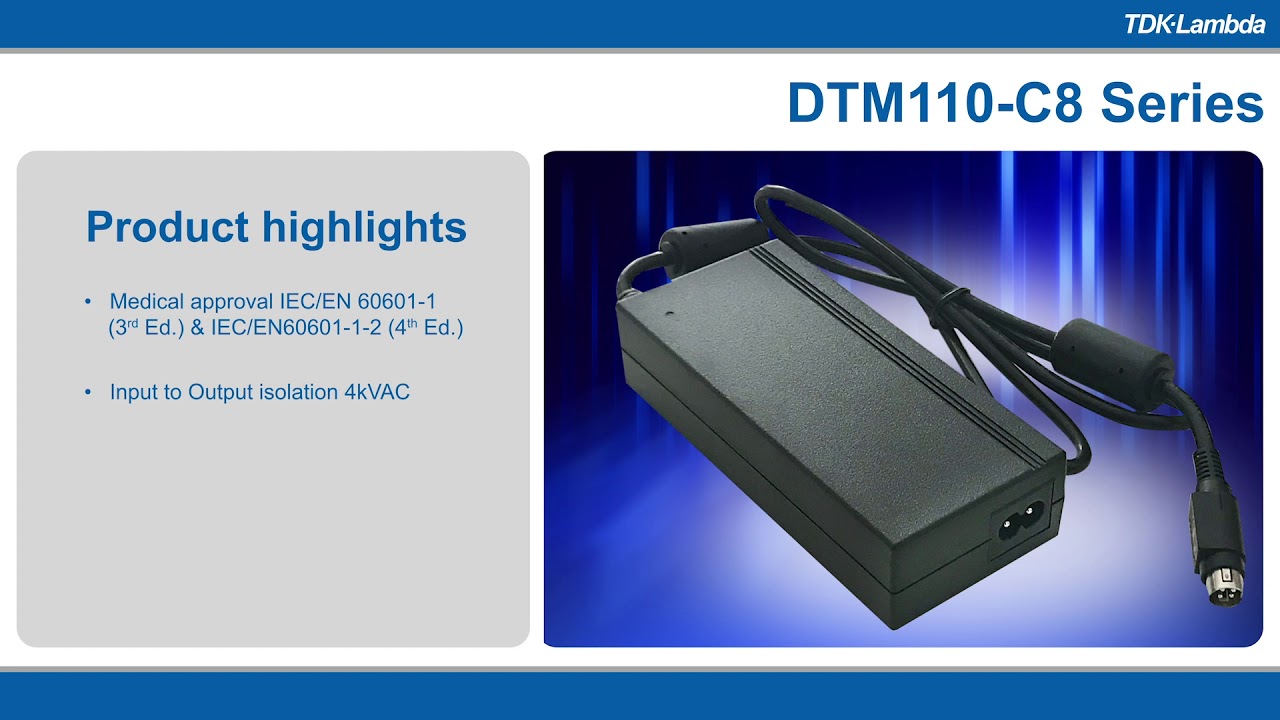 TDK·Lambda

DTM110-C8 Series

Product highlights

• Medical approval IEC/EN 60601-1 (3$^{rd}$ Ed.) & IEC/EN60601-1-2 (4$^{th}$ Ed.)

• Input to Output isolation 4kVAC